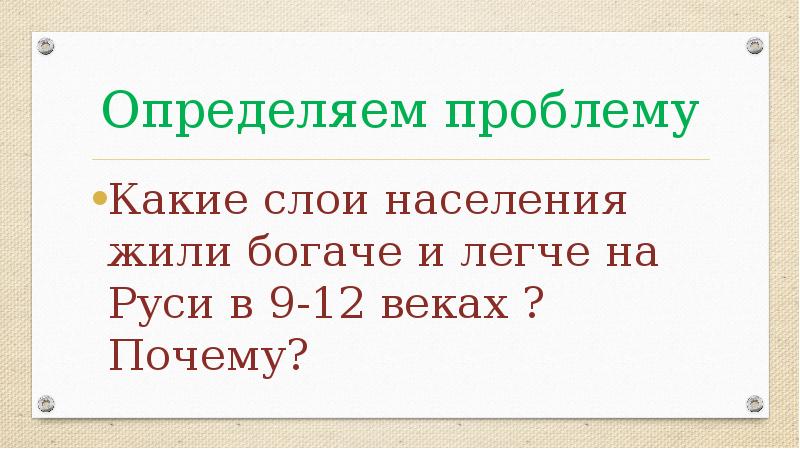 Определяем проблему

• Какие слои населения жили богаче и легче на Руси в 9-12 веках ? Почему?